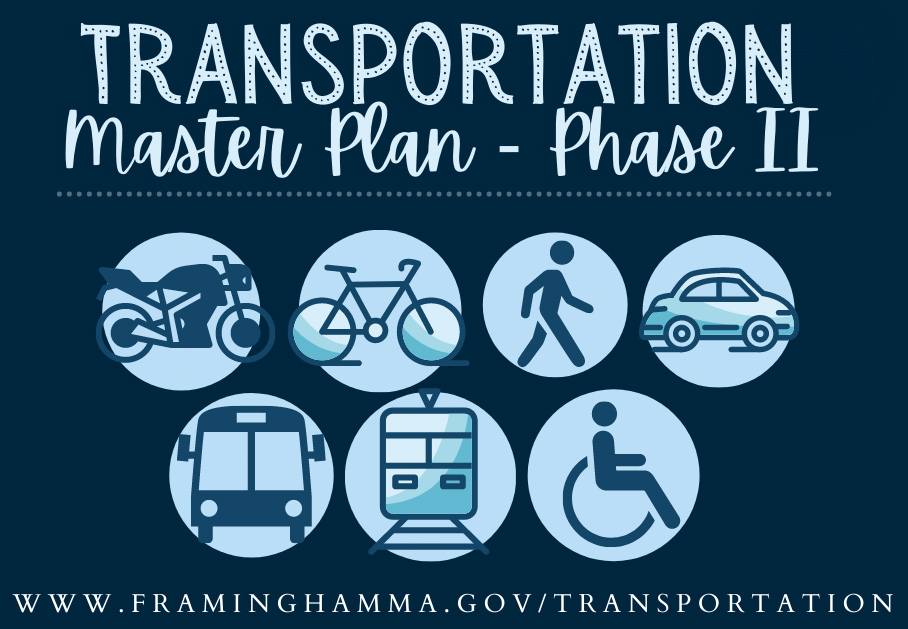 TRANSPORTATION
Master Plan - Phase II

WWW.FRAMINGHAMMA.GOV/TRANSPORTATION